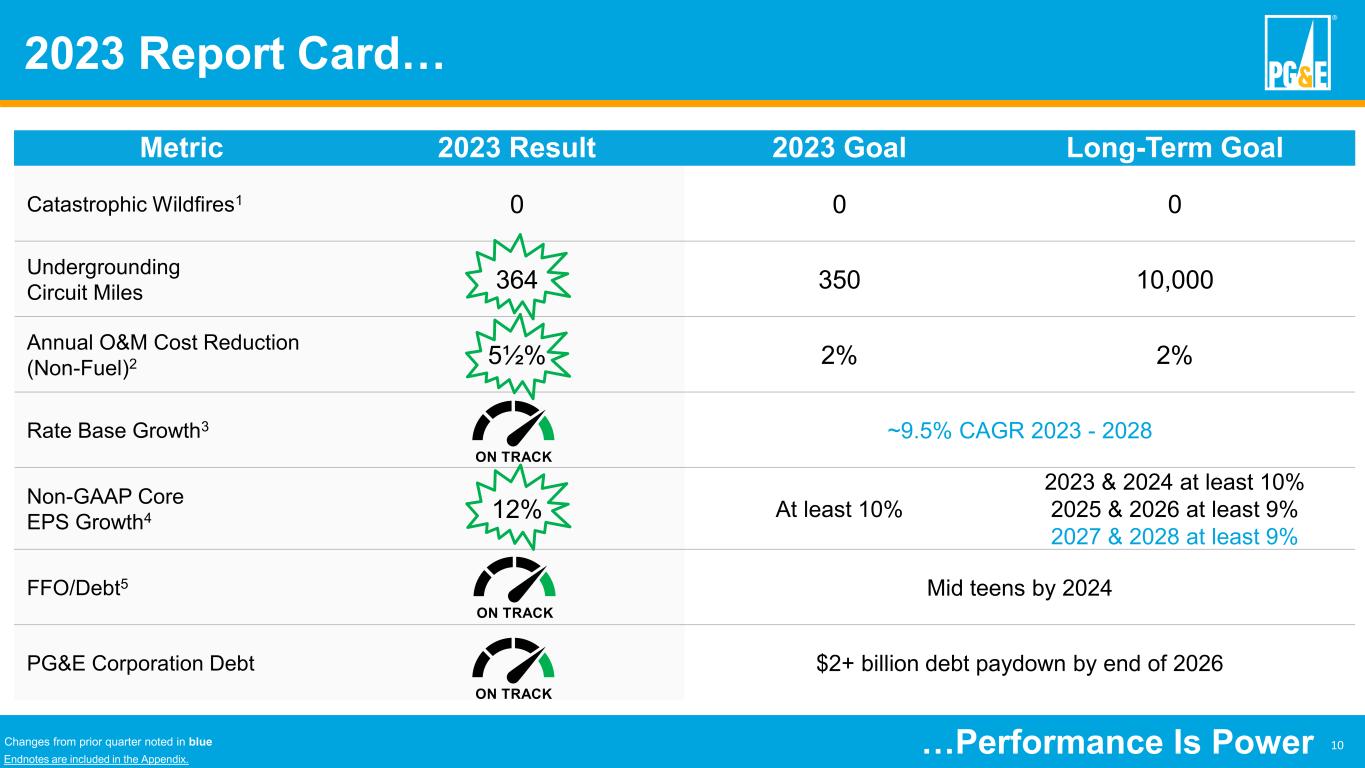 2023 Report Card…

PG&E

| Metric | 2023 Result | 2023 Goal | Long-Term Goal |
|---|---|---|---|
| Catastrophic Wildfires$^1$ | 0 | 0 | 0 |
| Undergrounding Circuit Miles | 364 | 350 | 10,000 |
| Annual O&M Cost Reduction (Non-Fuel)$^2$ | 5½% | 2% | 2% |
| Rate Base Growth$^3$ | ON TRACK | ~9.5% CAGR 2023 - 2028 | |
| Non-GAAP Core EPS Growth$^4$ | 12% | At least 10% | 2023 & 2024 at least 10% 2025 & 2026 at least 9% 2027 & 2028 at least 9% |
| FFO/Debt$^5$ | ON TRACK | Mid teens by 2024 | |
| PG&E Corporation Debt | ON TRACK | \$2+ billion debt paydown by end of 2026 | |

Changes from prior quarter noted in blue
Endnotes are included in the Appendix.

…Performance Is Power

10